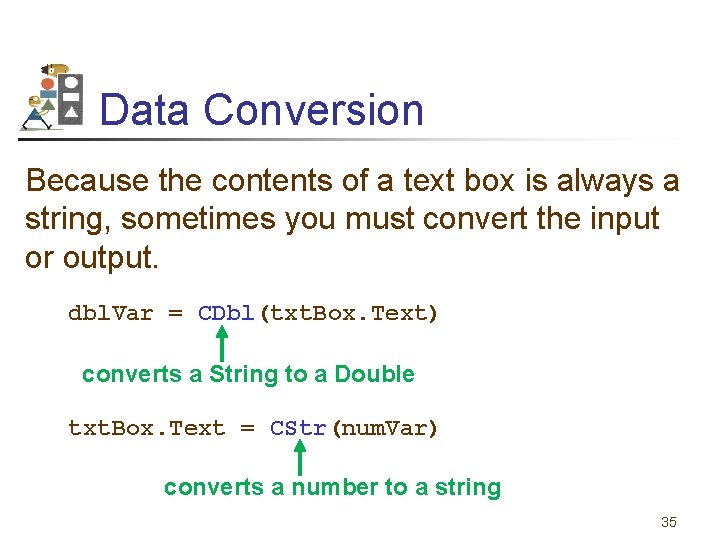 Data Conversion

Because the contents of a text box is always a string, sometimes you must convert the input or output.

dblVar = CDbl(txtBox.Text)

converts a String to a Double

txtBox.Text = CStr(numVar)

converts a number to a string

35